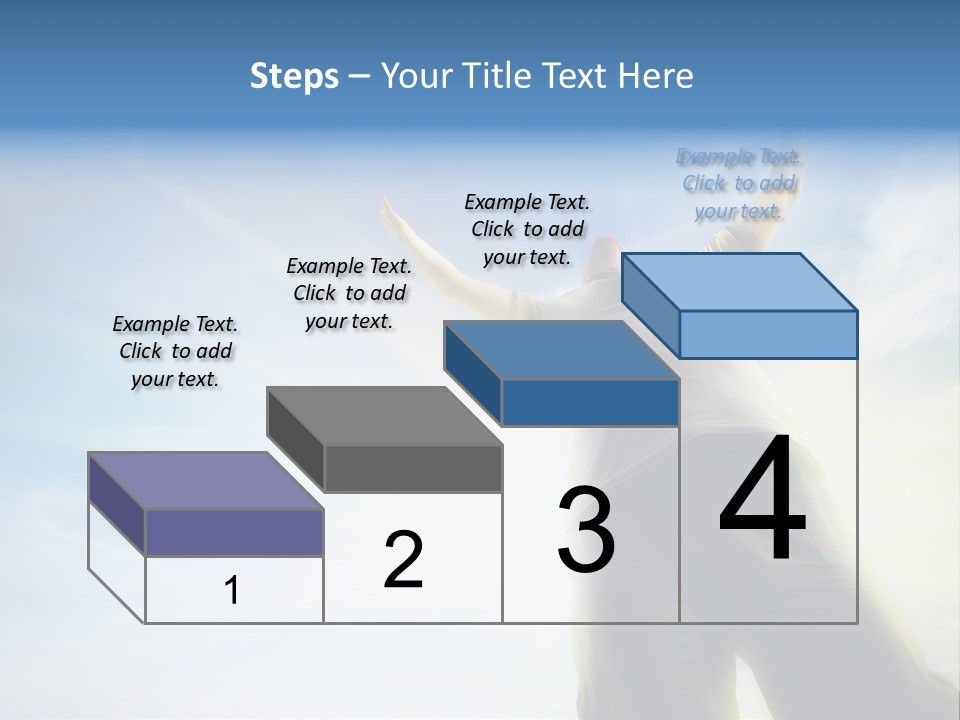 Steps – Your Title Text Here

Example Text. Click to add your text.

Example Text. Click to add your text.

Example Text. Click to add your text.

Example Text. Click to add your text.

1

2

3

4